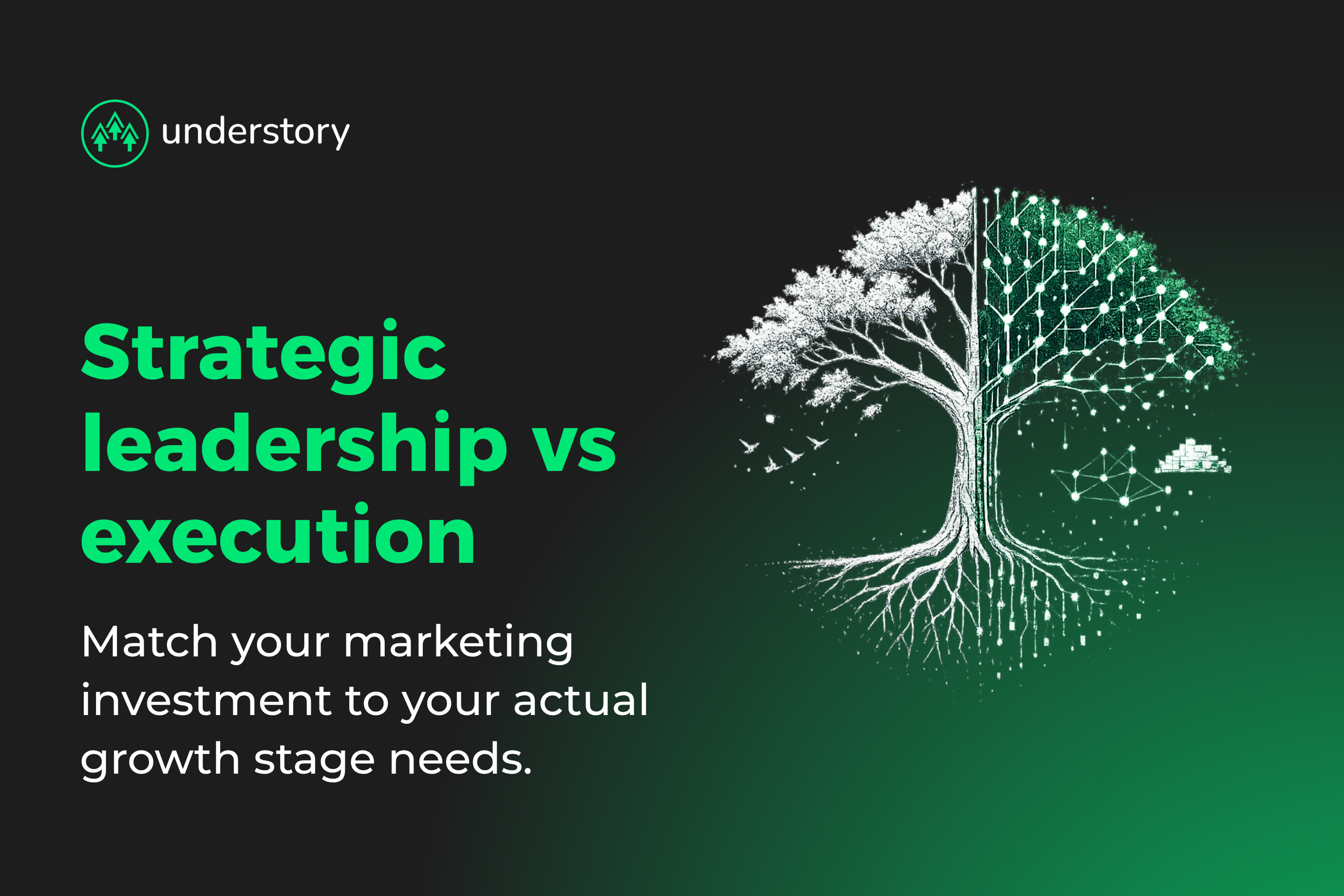 understory

Strategic leadership vs execution

Match your marketing investment to your actual growth stage needs.